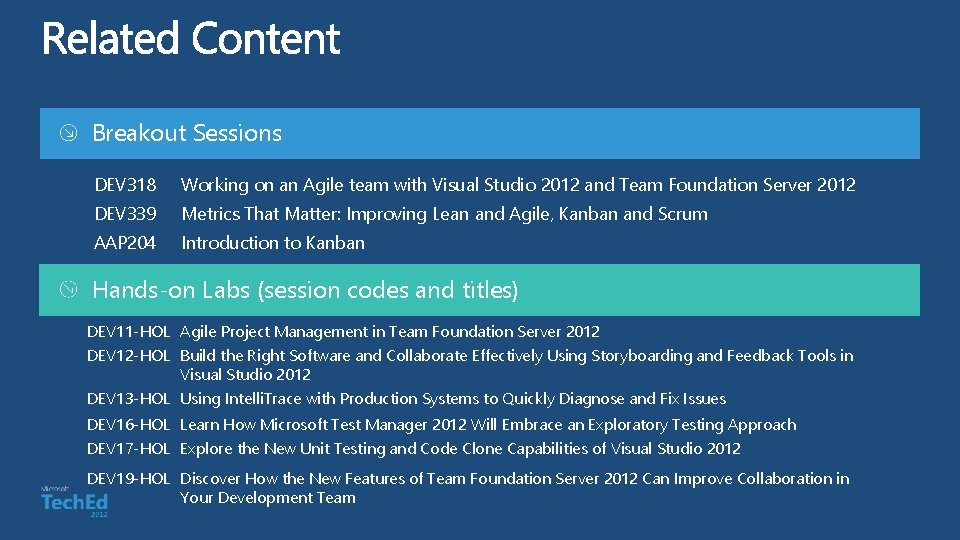 Related Content

Breakout Sessions

DEV318 Working on an Agile team with Visual Studio 2012 and Team Foundation Server 2012
DEV339 Metrics That Matter: Improving Lean and Agile, Kanban and Scrum
AAP204 Introduction to Kanban

Hands-on Labs (session codes and titles)

DEV11-HOL Agile Project Management in Team Foundation Server 2012
DEV12-HOL Build the Right Software and Collaborate Effectively Using Storyboarding and Feedback Tools in Visual Studio 2012
DEV13-HOL Using IntelliTrace with Production Systems to Quickly Diagnose and Fix Issues
DEV16-HOL Learn How Microsoft Test Manager 2012 Will Embrace an Exploratory Testing Approach
DEV17-HOL Explore the New Unit Testing and Code Clone Capabilities of Visual Studio 2012
DEV19-HOL Discover How the New Features of Team Foundation Server 2012 Can Improve Collaboration in Your Development Team

Microsoft TechEd 2012